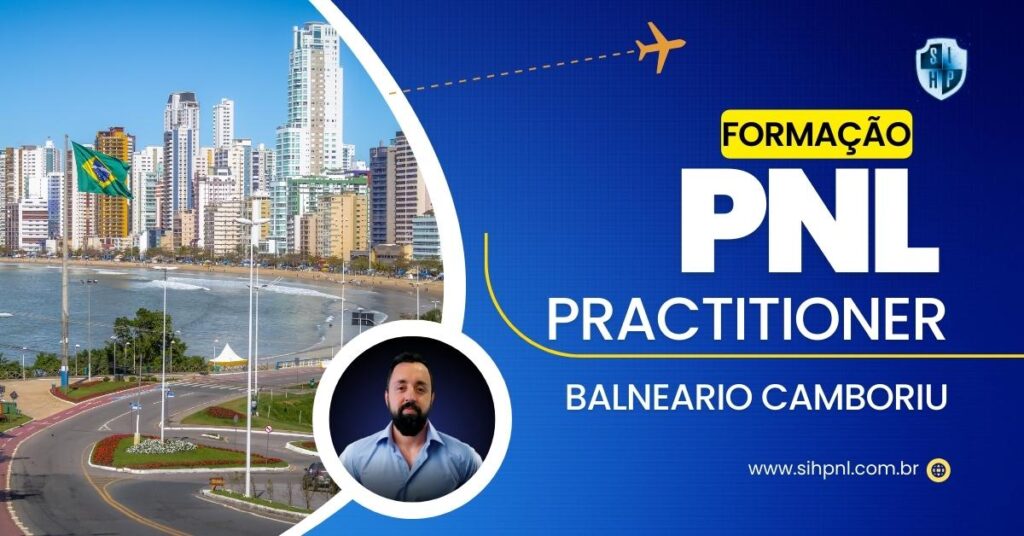 SIHP

FORMAÇÃO

PNL

PRACTITIONER

BALNEARIO CAMBORIU

www.sihpnl.com.br